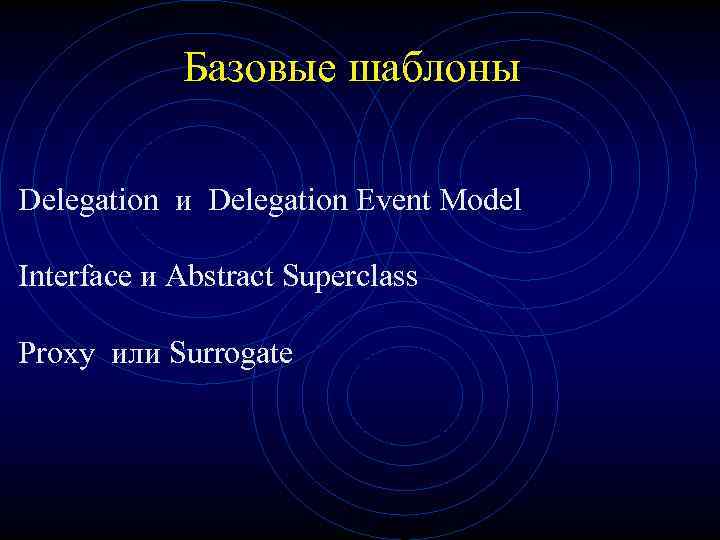 Базовые шаблоны

Delegation и Delegation Event Model

Interface и Abstract Superclass

Proxy или Surrogate